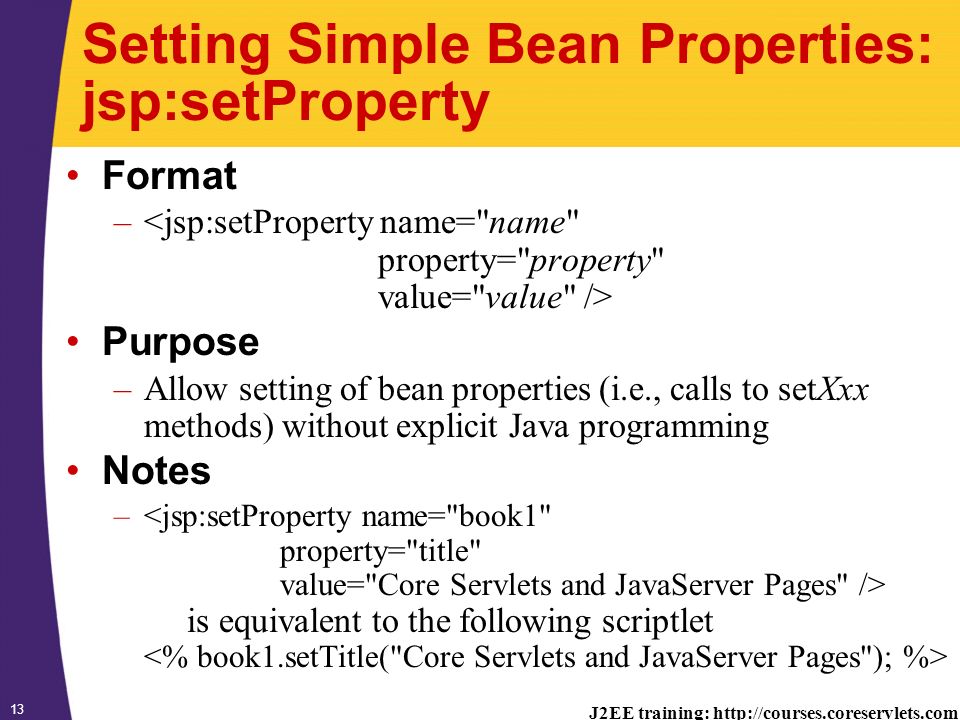 Setting Simple Bean Properties: jsp:setProperty

• Format
– <jsp:setProperty name="name"
property="property"
value="value" />

• Purpose
– Allow setting of bean properties (i.e., calls to setXxx methods) without explicit Java programming

• Notes
– <jsp:setProperty name="book1"
property="title"
value="Core Servlets and JavaServer Pages" />
is equivalent to the following scriptlet
<% book1.setTitle("Core Servlets and JavaServer Pages"); %>

13

J2EE training: http://courses.coreservlets.com